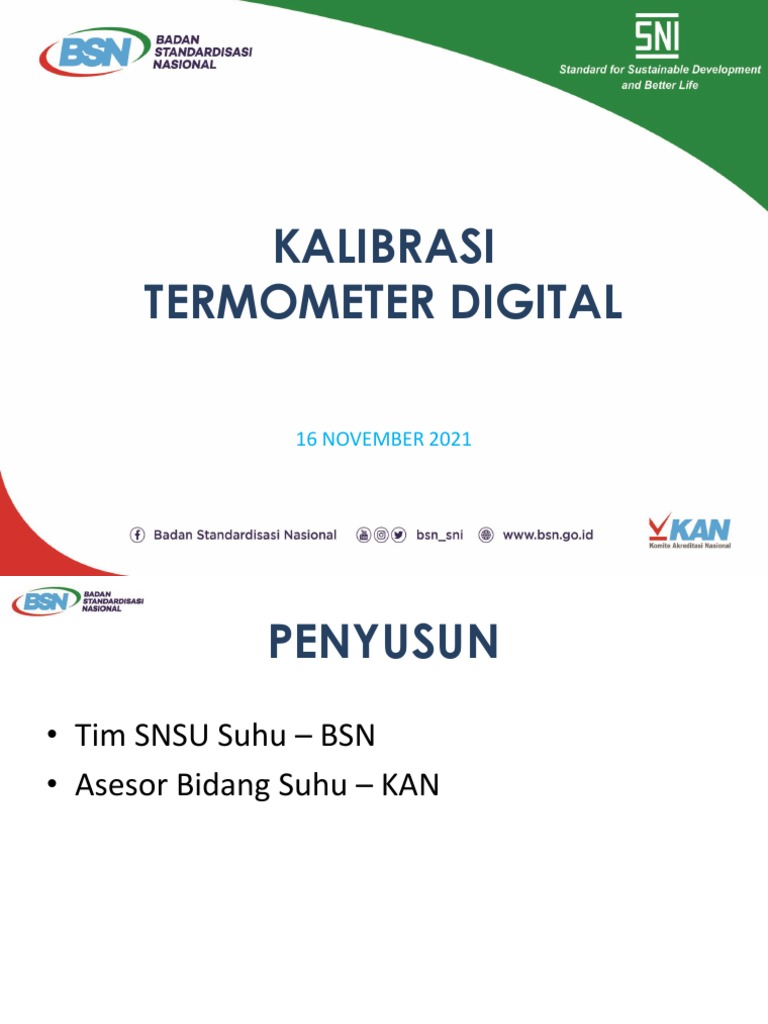 BSN BADAN STANDARDISASI NASIONAL

SNI
Standard for Sustainable Development and Better Life

KALIBRASI
TERMOMETER DIGITAL

16 NOVEMBER 2021

Badan Standardisasi Nasional bsn_sni www.bsn.go.id

KAN
Komite Akreditasi Nasional

BSN BADAN STANDARDISASI NASIONAL

PENYUSUN

• Tim SNSU Suhu – BSN
• Asesor Bidang Suhu – KAN